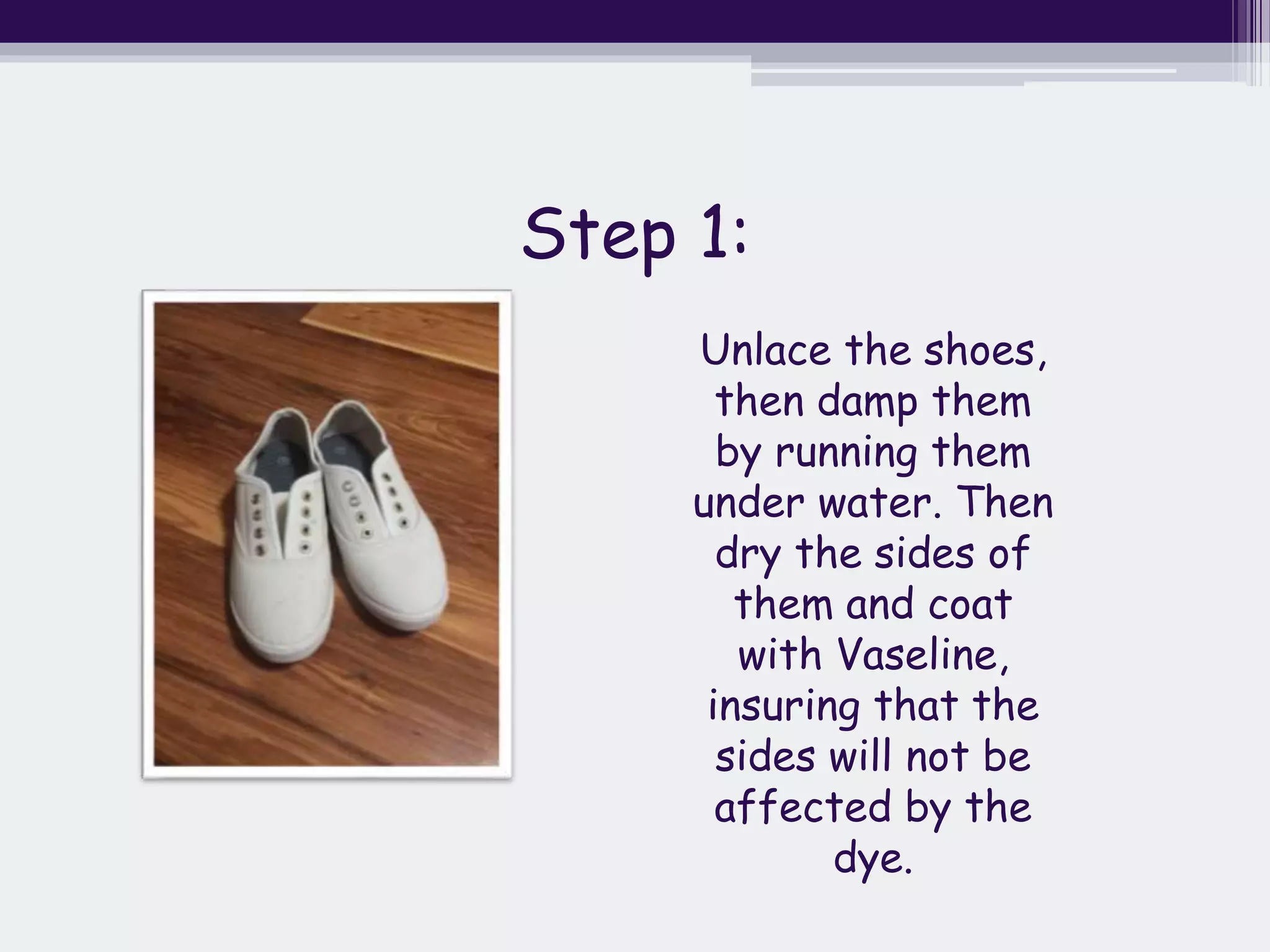 Step 1:

Unlace the shoes, then damp them by running them under water. Then dry the sides of them and coat with Vaseline, insuring that the sides will not be affected by the dye.